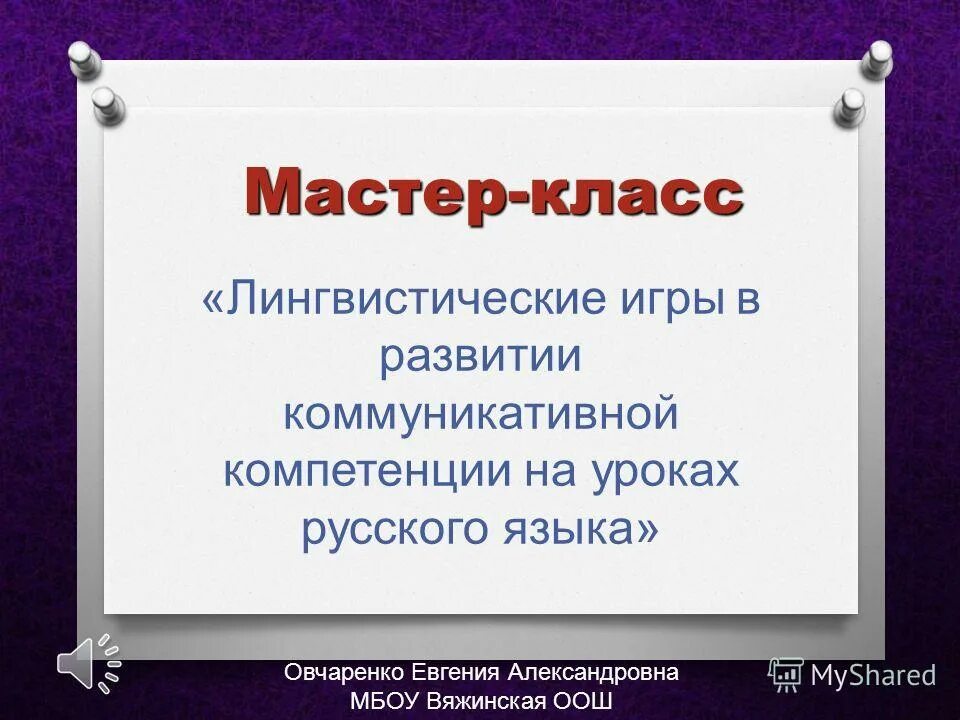 Мастер-класс

«Лингвистические игры в развитии коммуникативной компетенции на уроках русского языка»

Овчаренко Евгения Александровна
МБОУ Вяжинская ООШ

MyShared